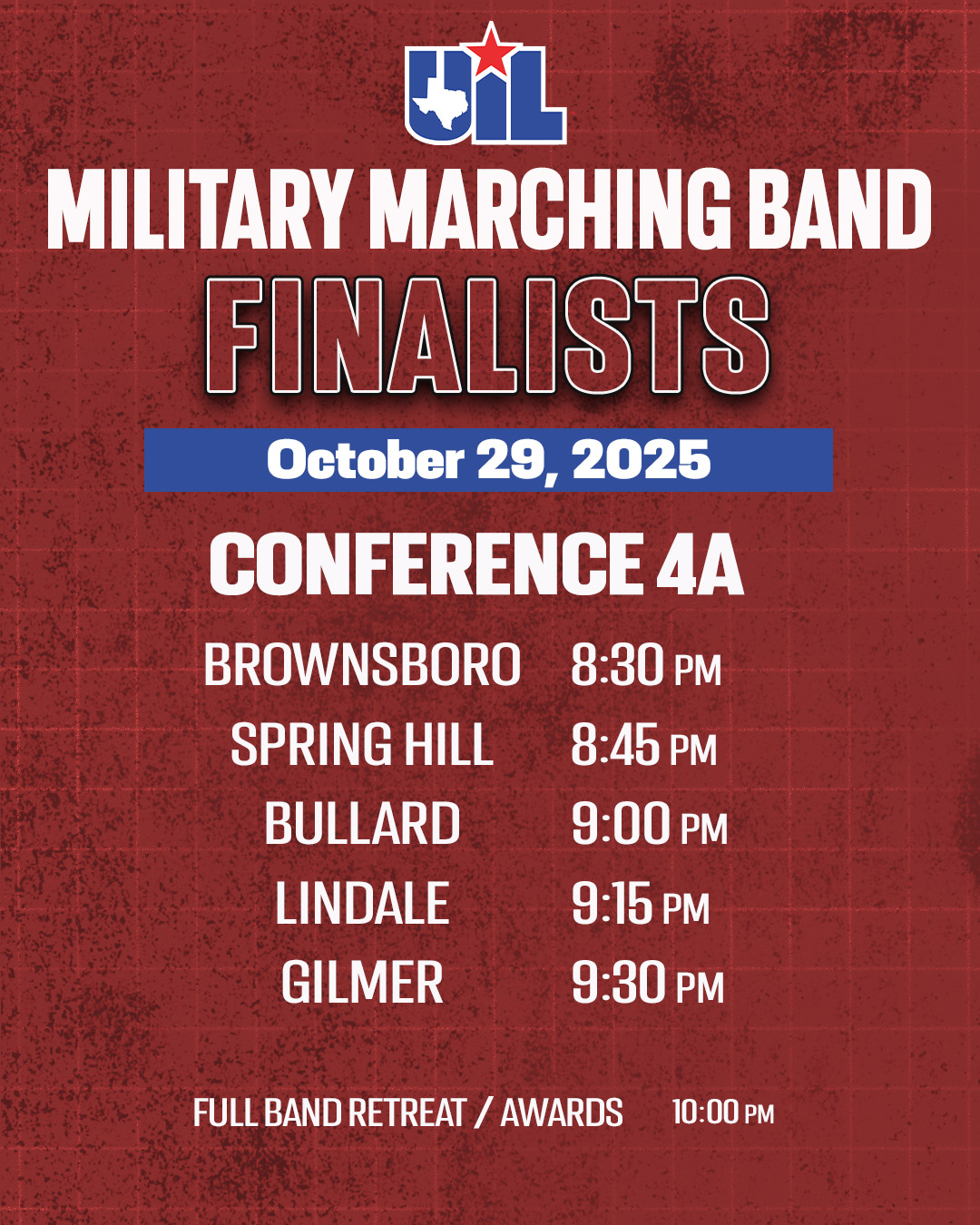 UIL

MILITARY MARCHING BAND

FINALISTS

October 29, 2025

CONFERENCE 4A

BROWNSBORO 8:30 PM
SPRING HILL 8:45 PM
BULLARD 9:00 PM
LINDALE 9:15 PM
GILMER 9:30 PM

FULL BAND RETREAT / AWARDS 10:00 PM